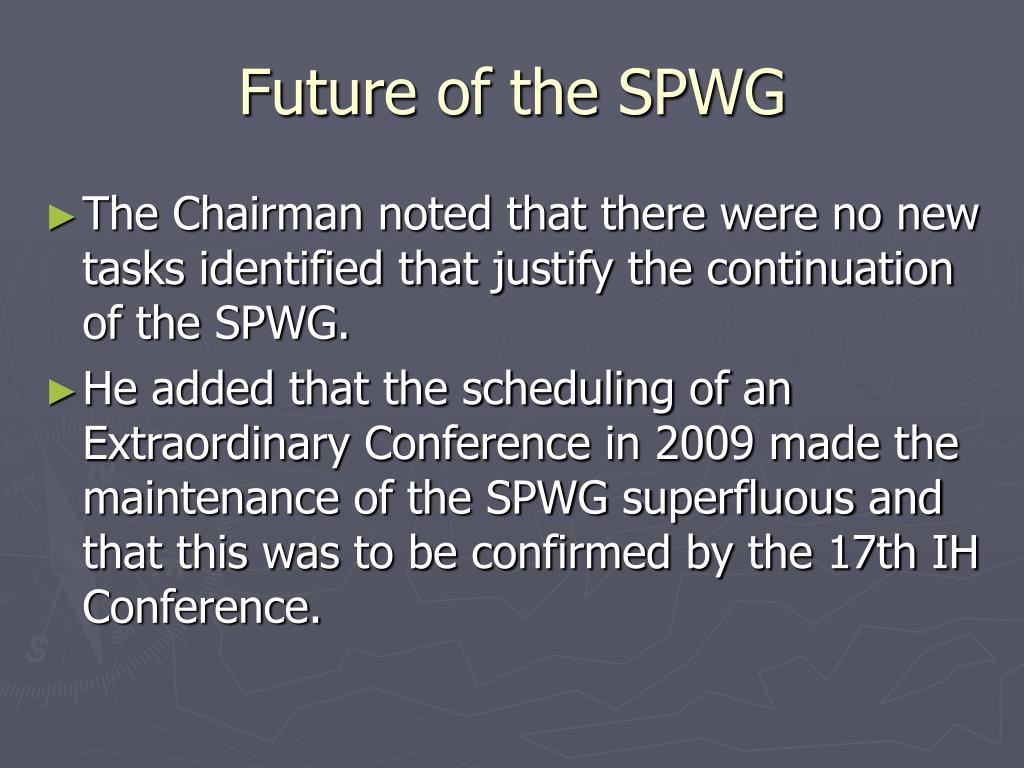 Future of the SPWG

►The Chairman noted that there were no new tasks identified that justify the continuation of the SPWG.

►He added that the scheduling of an Extraordinary Conference in 2009 made the maintenance of the SPWG superfluous and that this was to be confirmed by the 17th IH Conference.